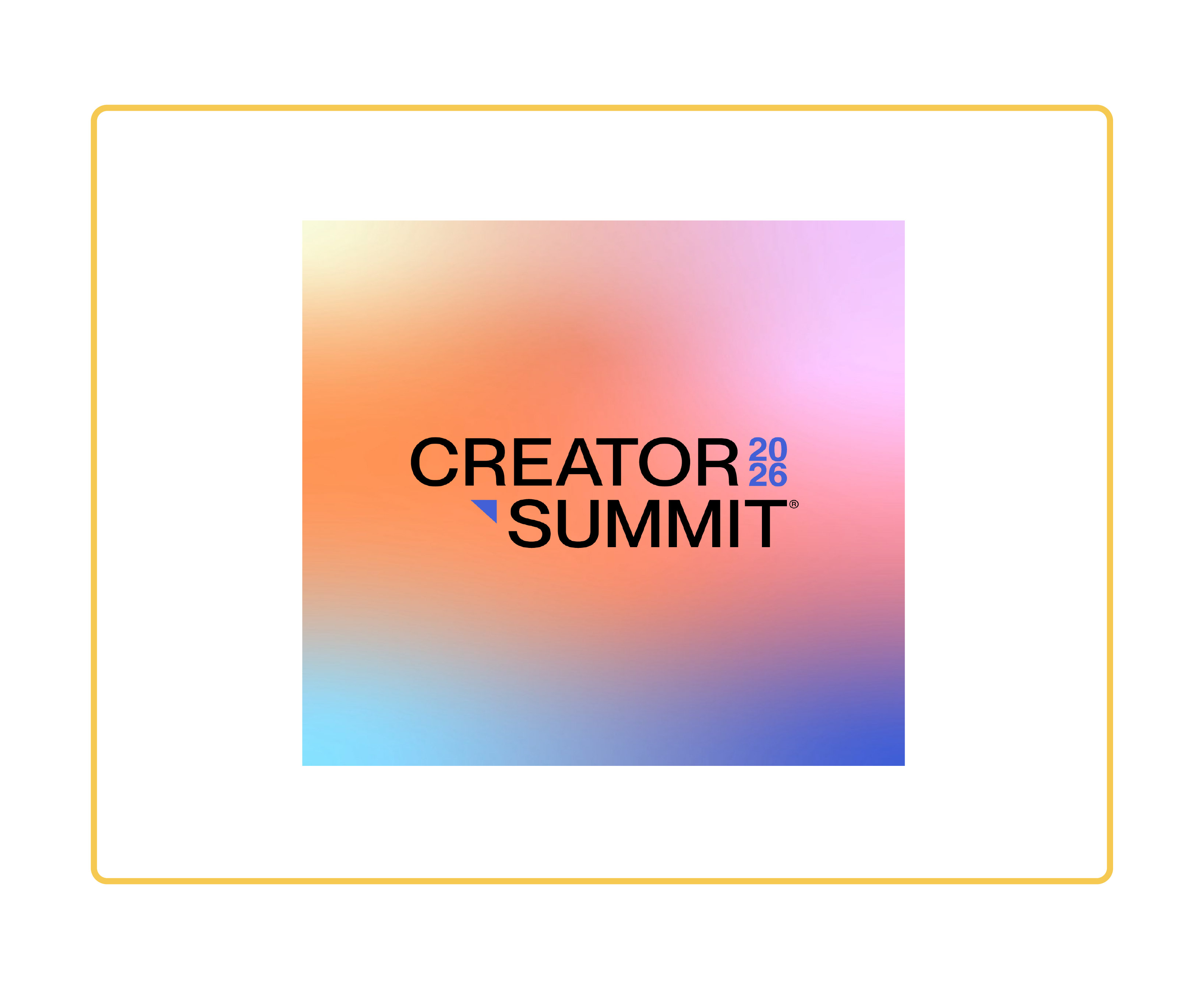 CREATOR 20
26
SUMMIT®